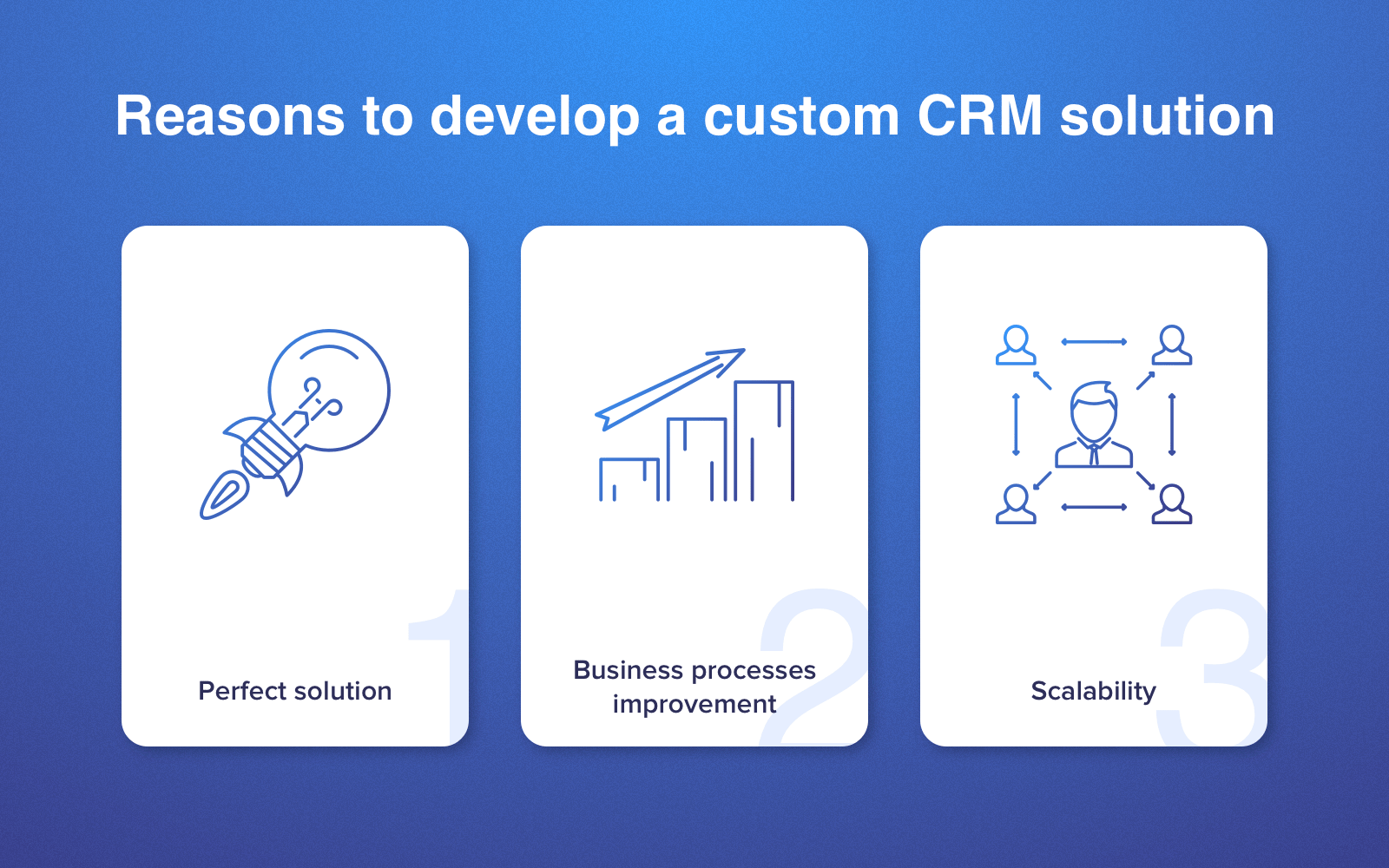 Reasons to develop a custom CRM solution

1
Perfect solution

2
Business processes improvement

3
Scalability